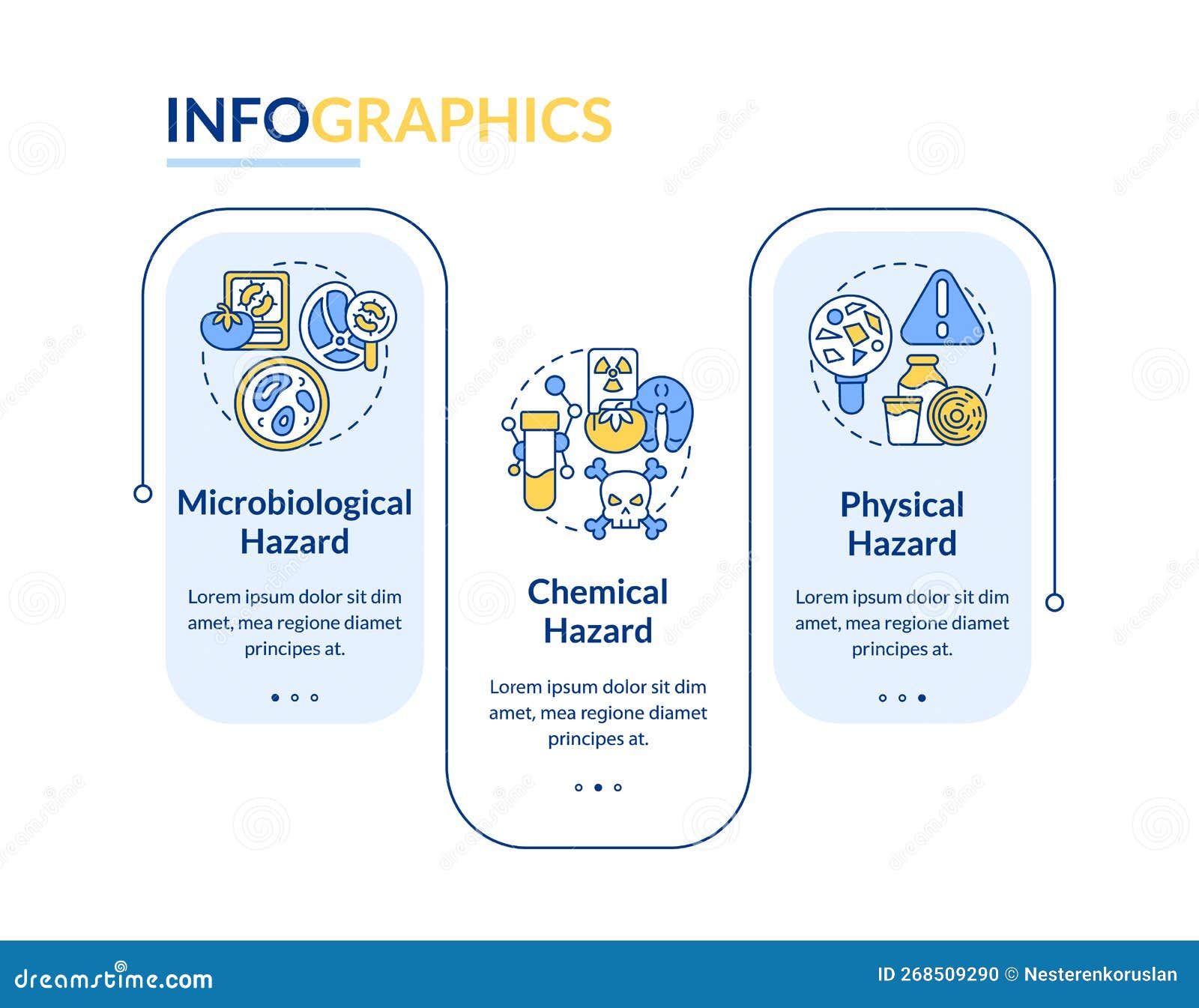 INFOGRAPHICS

Microbiological Hazard

Lorem ipsum dolor sit dim amet, mea regione diamet principes at.

Chemical Hazard

Lorem ipsum dolor sit dim amet, mea regione diamet principes at.

Physical Hazard

Lorem ipsum dolor sit dim amet, mea regione diamet principes at.

dreamstime.com

ID 268509290 © Nesterenkoruslan